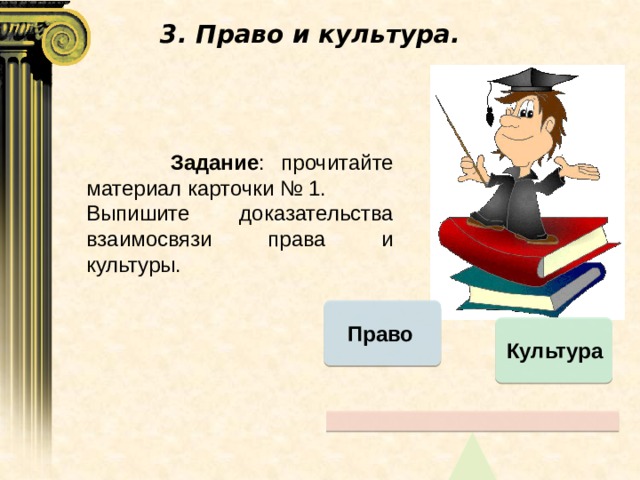 3. Право и культура.

Задание: прочитайте материал карточки № 1. Выпишите доказательства взаимосвязи права и культуры.

Право

Культура